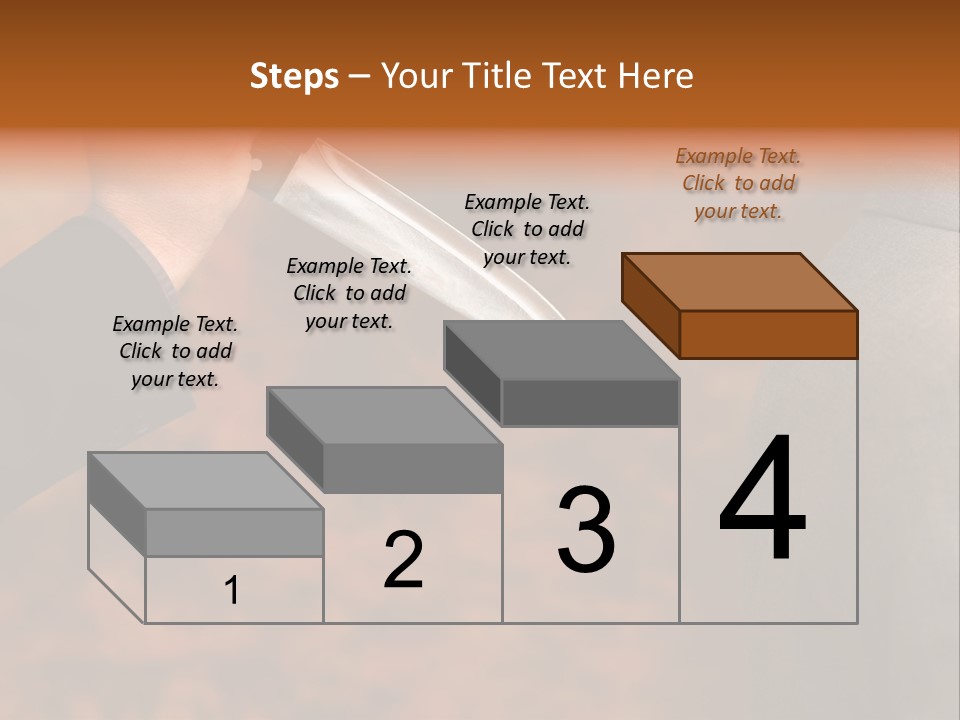 Steps – Your Title Text Here

Example Text. Click to add your text.

Example Text. Click to add your text.

Example Text. Click to add your text.

Example Text. Click to add your text.

1

2

3

4